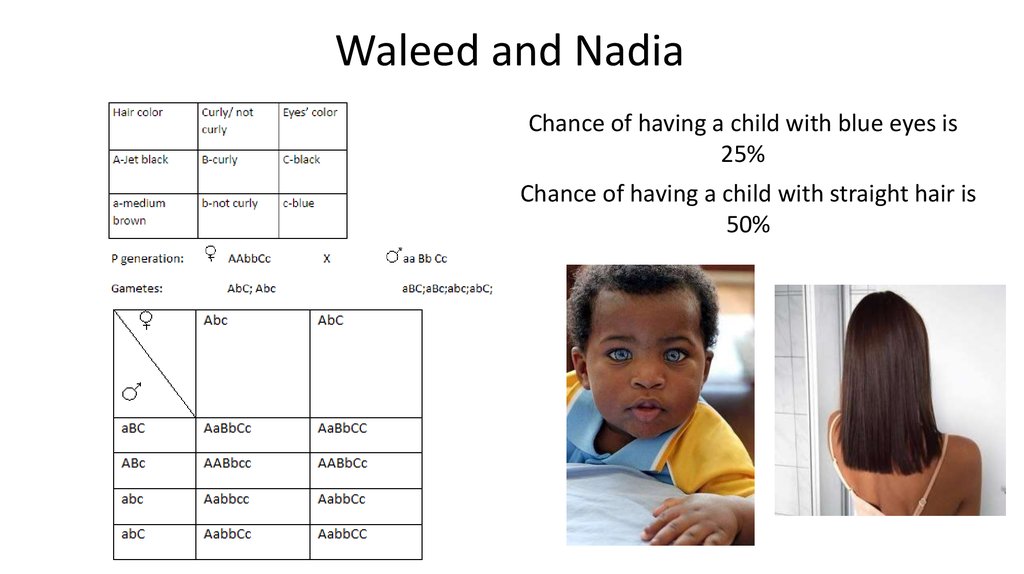 Waleed and Nadia

| Hair color | Curly/ not curly | Eyes' color |
|---|---|---|
| A-Jet black | B-curly | C-black |
| a-medium brown | b-not curly | c-blue |

P generation: ♀ AAbbCc X ♂ aa Bb Cc

Gametes: AbC; Abc aBC;aBc;abc;abC;

| ♀ ♂ | Abc | AbC |
|---|---|---|
| aBC | AaBbCc | AaBbCC |
| ABc | AABbcc | AABbCc |
| abc | Aabbcc | AabbCc |
| abC | AabbCc | AabbCC |

Chance of having a child with blue eyes is 25%

Chance of having a child with straight hair is 50%